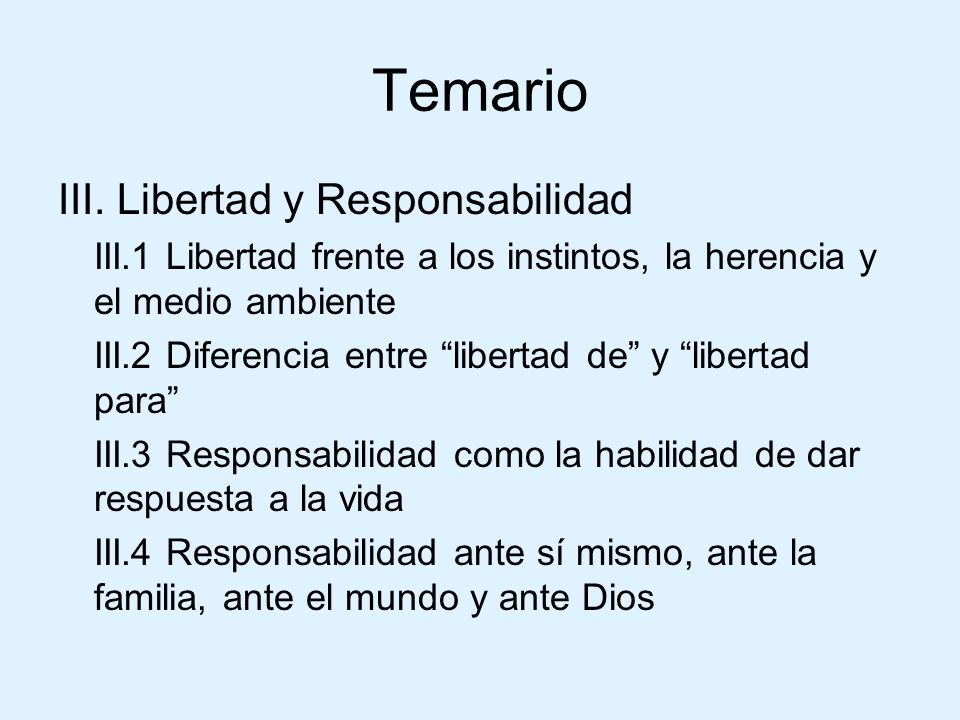 Temario

III. Libertad y Responsabilidad

III.1 Libertad frente a los instintos, la herencia y el medio ambiente

III.2 Diferencia entre “libertad de” y “libertad para”

III.3 Responsabilidad como la habilidad de dar respuesta a la vida

III.4 Responsabilidad ante sí mismo, ante la familia, ante el mundo y ante Dios